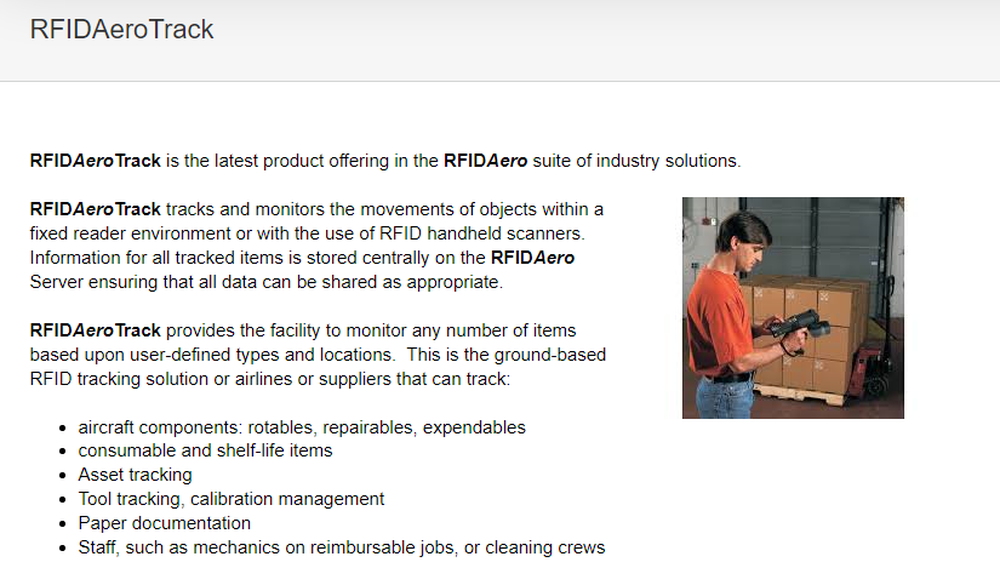 RFIDAeroTrack

RFIDAeroTrack is the latest product offering in the RFIDAero suite of industry solutions.

RFIDAeroTrack tracks and monitors the movements of objects within a fixed reader environment or with the use of RFID handheld scanners. Information for all tracked items is stored centrally on the RFIDAero Server ensuring that all data can be shared as appropriate.

RFIDAeroTrack provides the facility to monitor any number of items based upon user-defined types and locations. This is the ground-based RFID tracking solution or airlines or suppliers that can track:

- aircraft components: rotables, repairables, expendables
- consumable and shelf-life items
- Asset tracking
- Tool tracking, calibration management
- Paper documentation
- Staff, such as mechanics on reimbursable jobs, or cleaning crews